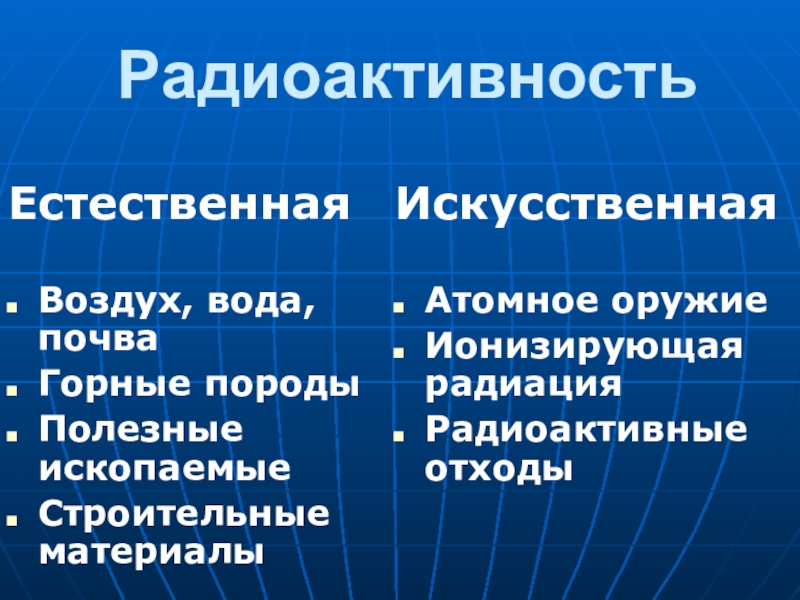 Радиоактивность

Естественная

- Воздух, вода, почва
- Горные породы
- Полезные ископаемые
- Строительные материалы

Искусственная

- Атомное оружие
- Ионизирующая радиация
- Радиоактивные отходы